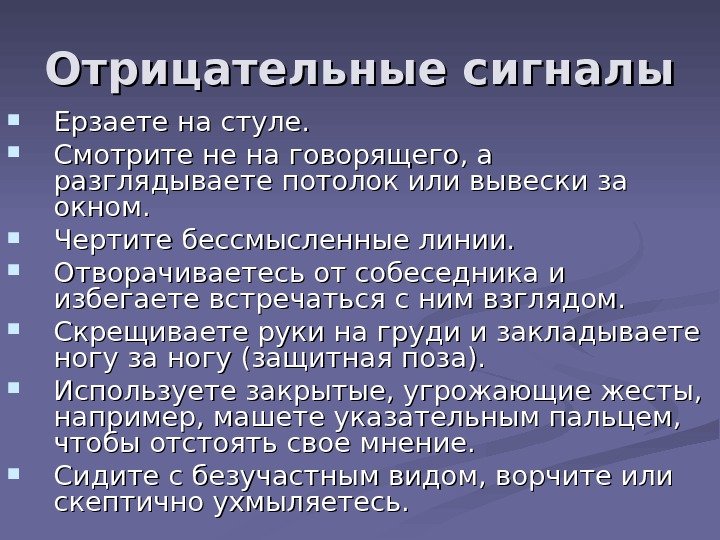 Отрицательные сигналы

- Ерзаете на стуле.
- Смотрите не на говорящего, а разглядываете потолок или вывески за окном.
- Чертите бессмысленные линии.
- Отворачиваетесь от собеседника и избегаете встречаться с ним взглядом.
- Скрещиваете руки на груди и закладываете ногу за ногу (защитная поза).
- Используете закрытые, угрожающие жесты, например, машете указательным пальцем, чтобы отстоять свое мнение.
- Сидите с безучастным видом, ворчите или скептично ухмыляетесь.